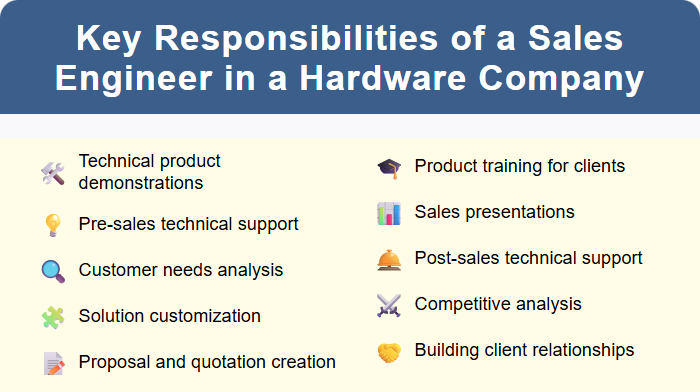 Key Responsibilities of a Sales Engineer in a Hardware Company

Technical product demonstrations

Pre-sales technical support

Customer needs analysis

Solution customization

Proposal and quotation creation

Product training for clients

Sales presentations

Post-sales technical support

Competitive analysis

Building client relationships